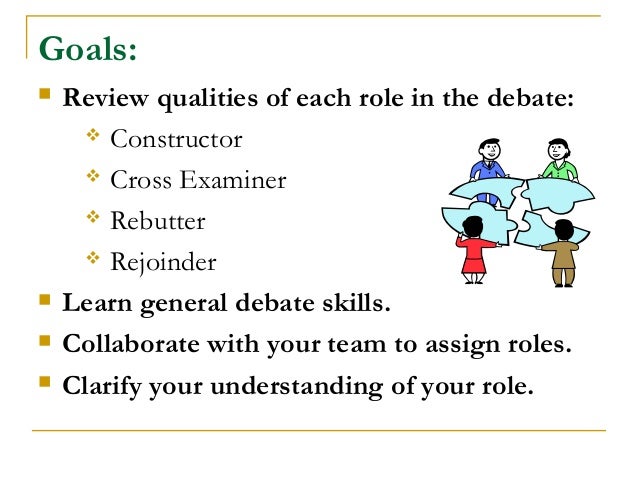 Goals:

- Review qualities of each role in the debate:
  - Constructor
  - Cross Examiner
  - Rebutter
  - Rejoinder
- Learn general debate skills.
- Collaborate with your team to assign roles.
- Clarify your understanding of your role.